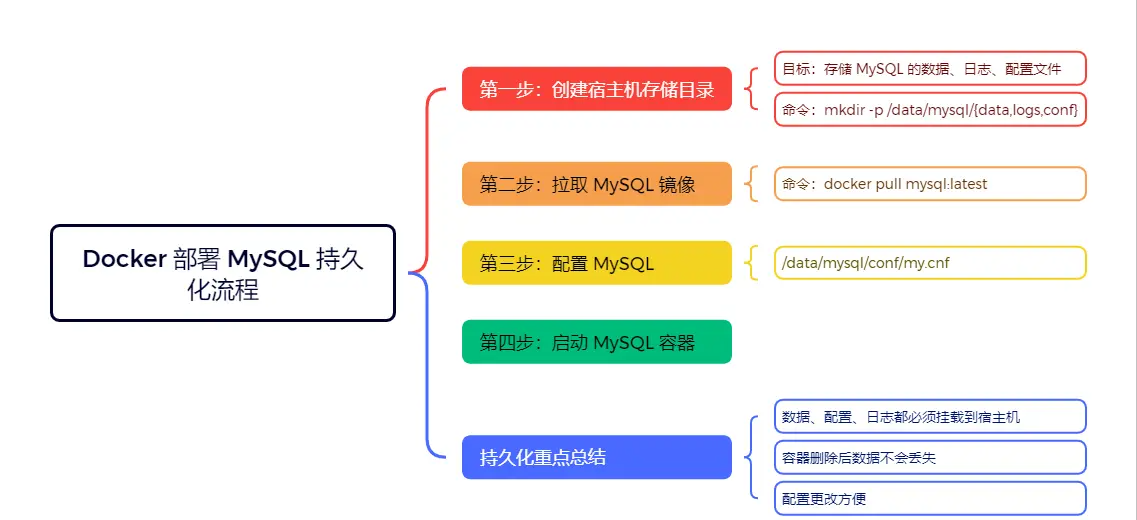 Docker 部署 MySQL 持久化流程

第一步：创建宿主机存储目录

目标：存储 MySQL 的数据、日志、配置文件

命令：mkdir -p /data/mysql/{data,logs,conf}

第二步：拉取 MySQL 镜像

命令：docker pull mysql:latest

第三步：配置 MySQL

/data/mysql/conf/my.cnf

第四步：启动 MySQL 容器

持久化重点总结

数据、配置、日志都必须挂载到宿主机

容器删除后数据不会丢失

配置更改方便